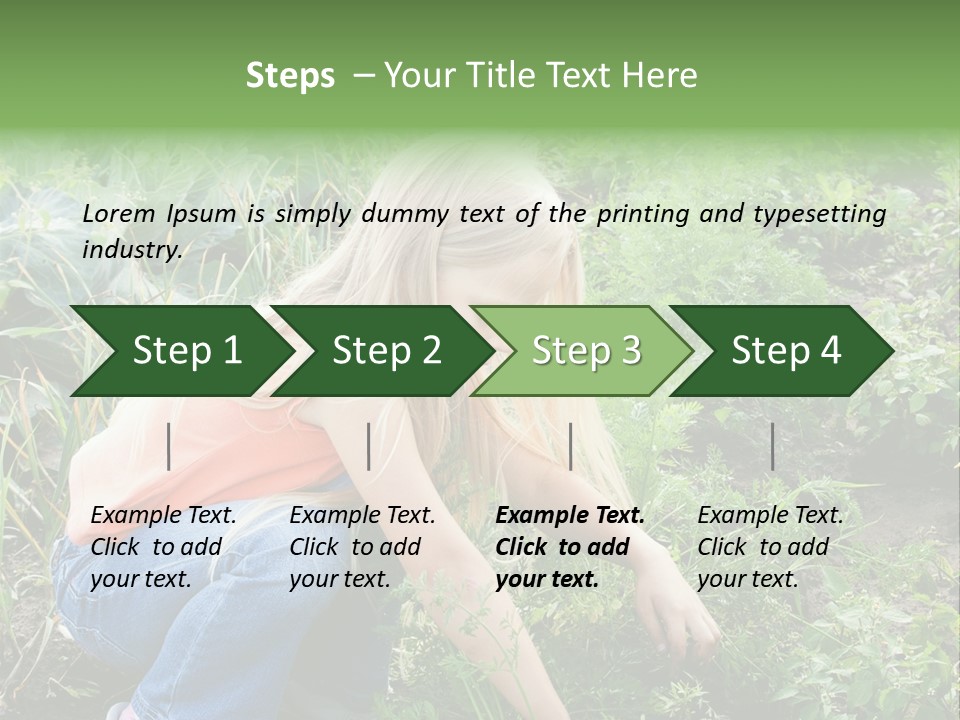 Steps – Your Title Text Here

Lorem Ipsum is simply dummy text of the printing and typesetting industry.

Step 1

Step 2

Step 3

Step 4

Example Text. Click to add your text.

Example Text. Click to add your text.

Example Text. Click to add your text.

Example Text. Click to add your text.